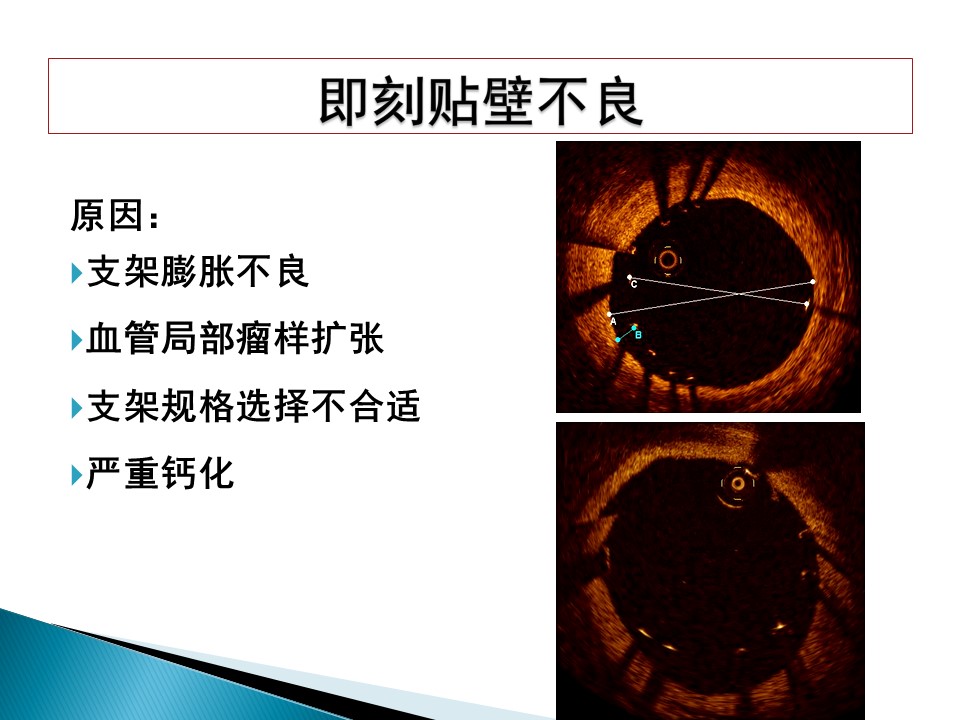 即刻贴壁不良

原因：

支架膨胀不良

血管局部瘤样扩张

支架规格选择不合适

严重钙化

C
A
B